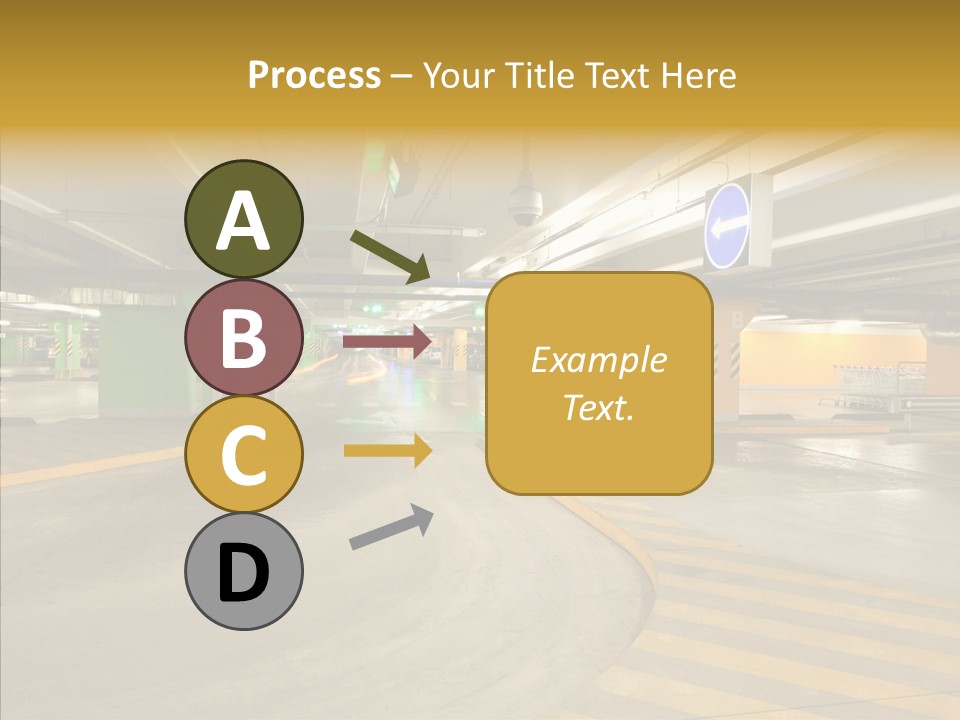 Process – Your Title Text Here

A

B

C

D

Example Text.